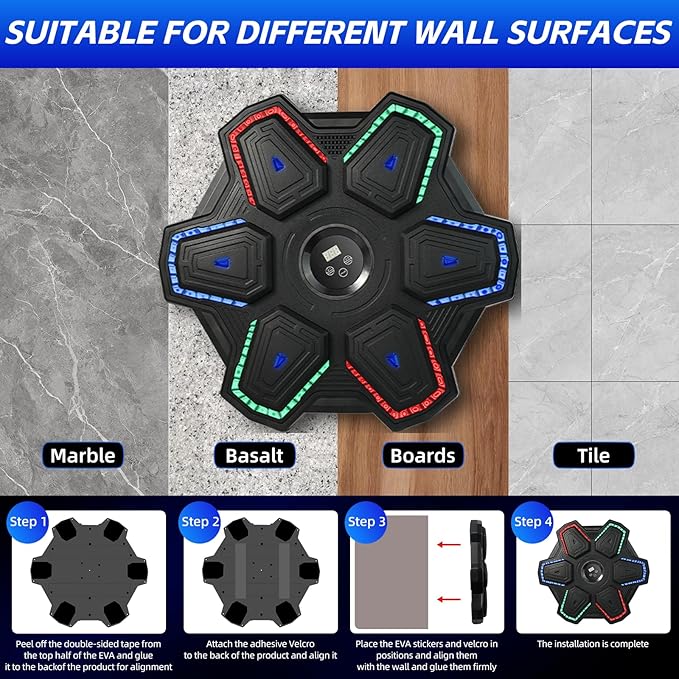 SUITABLE FOR DIFFERENT WALL SURFACES

Marble

Basalt

Boards

Tile

Step 1

Peel off the double-sided tape from the top half of the EVA and glue it to the backof the product for alignment

Step 2

Attach the adhesive Velcro to the back of the product and align it

Step 3

Place the EVA stickers and velcro in positions and align them with the wall and glue them firmly

Step 4

The installation is complete